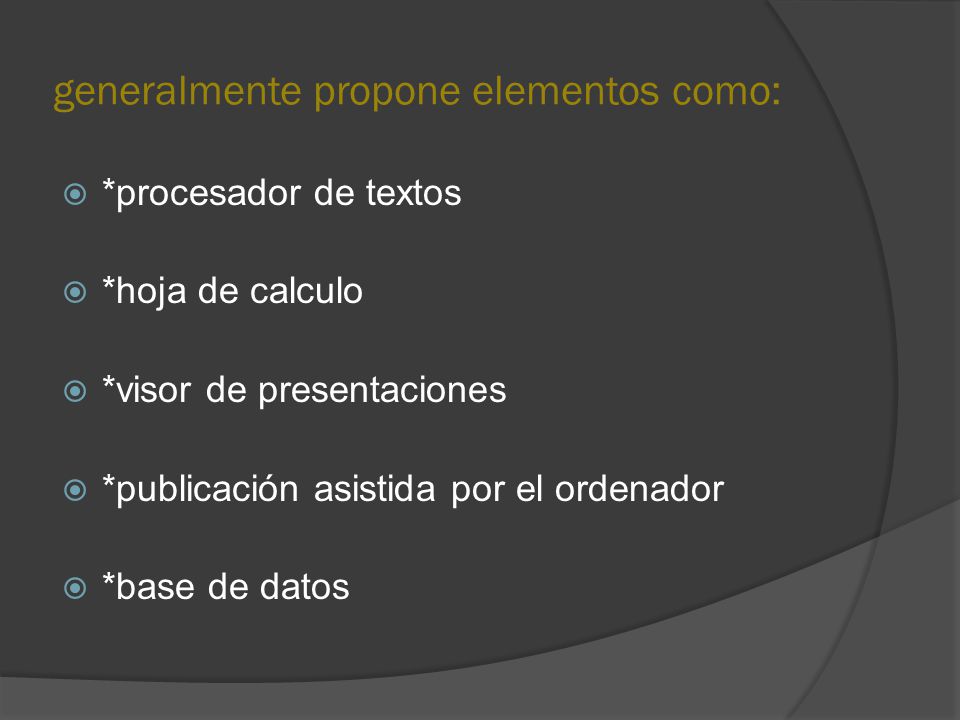 generalmente propone elementos como:

*procesador de textos

*hoja de calculo

*visor de presentaciones

*publicación asistida por el ordenador

*base de datos